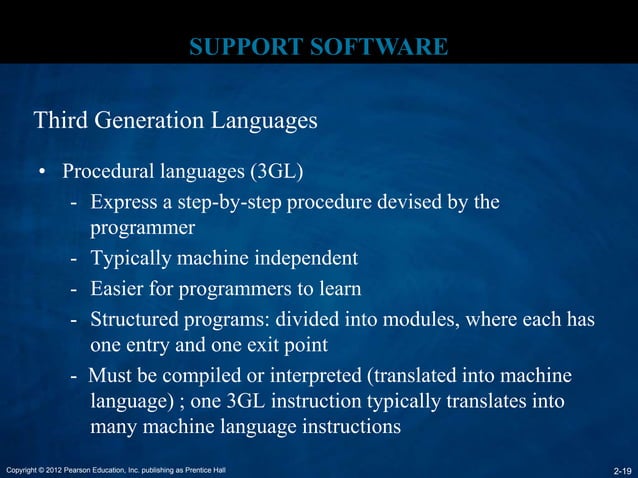 SUPPORT SOFTWARE

Third Generation Languages

• Procedural languages (3GL)
- Express a step-by-step procedure devised by the programmer
- Typically machine independent
- Easier for programmers to learn
- Structured programs: divided into modules, where each has one entry and one exit point
- Must be compiled or interpreted (translated into machine language) ; one 3GL instruction typically translates into many machine language instructions

Copyright © 2012 Pearson Education, Inc. publishing as Prentice Hall

2-19